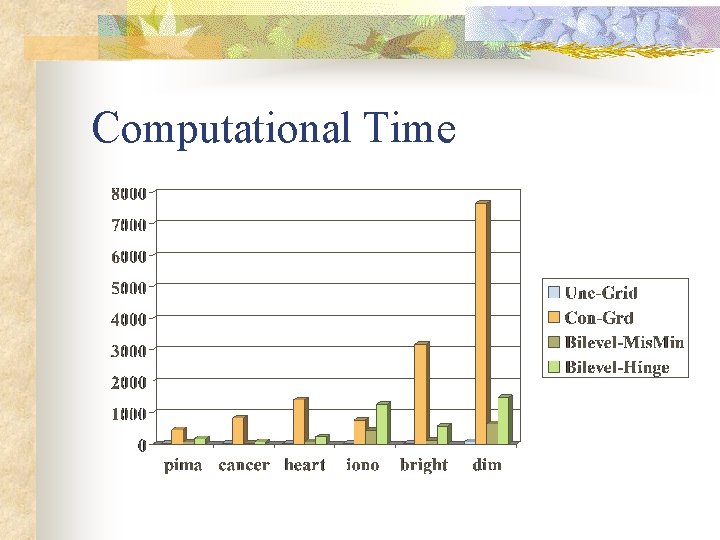 Computational Time

8000
7000
6000
5000
4000
3000
2000
1000
0

pima cancer heart iono bright dim

Unc-Grid
Con-Grd
Bilevel-MisMin
Bilevel-Hinge